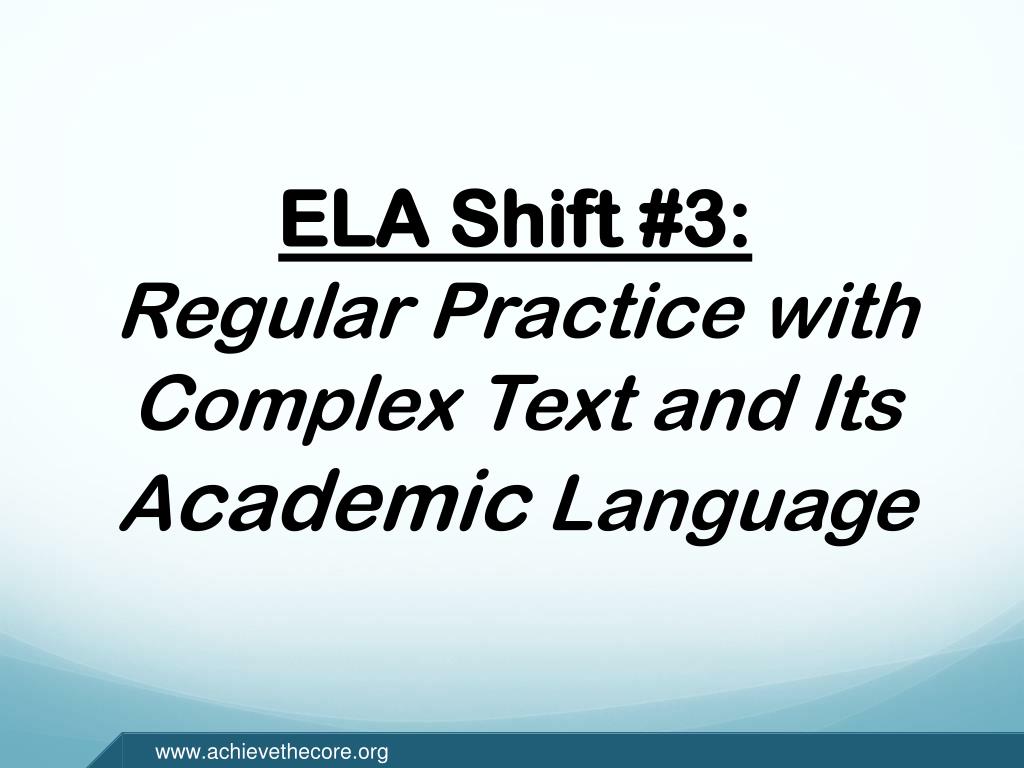 ELA Shift #3:
Regular Practice with Complex Text and Its Academic Language

www.achievethecore.org